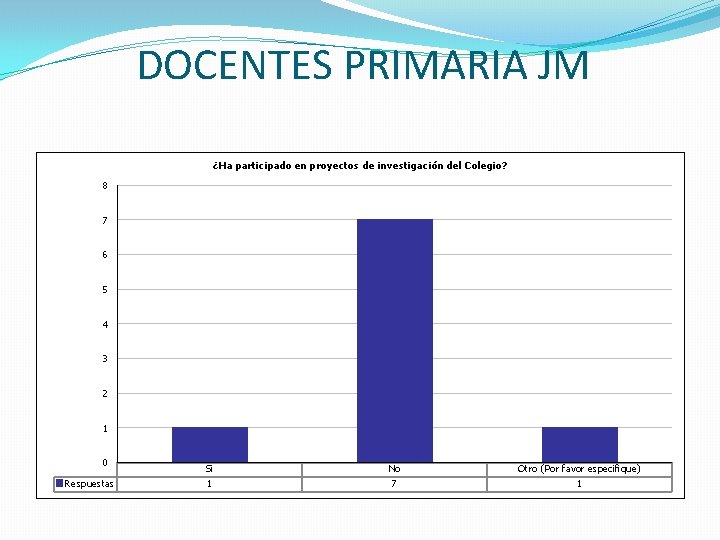 DOCENTES PRIMARIA JM

¿Ha participado en proyectos de investigación del Colegio?

8
7
6
5
4
3
2
1
0

| | Si | No | Otro (Por favor especifique) |
|---|---|---|---|
| Respuestas | 1 | 7 | 1 |